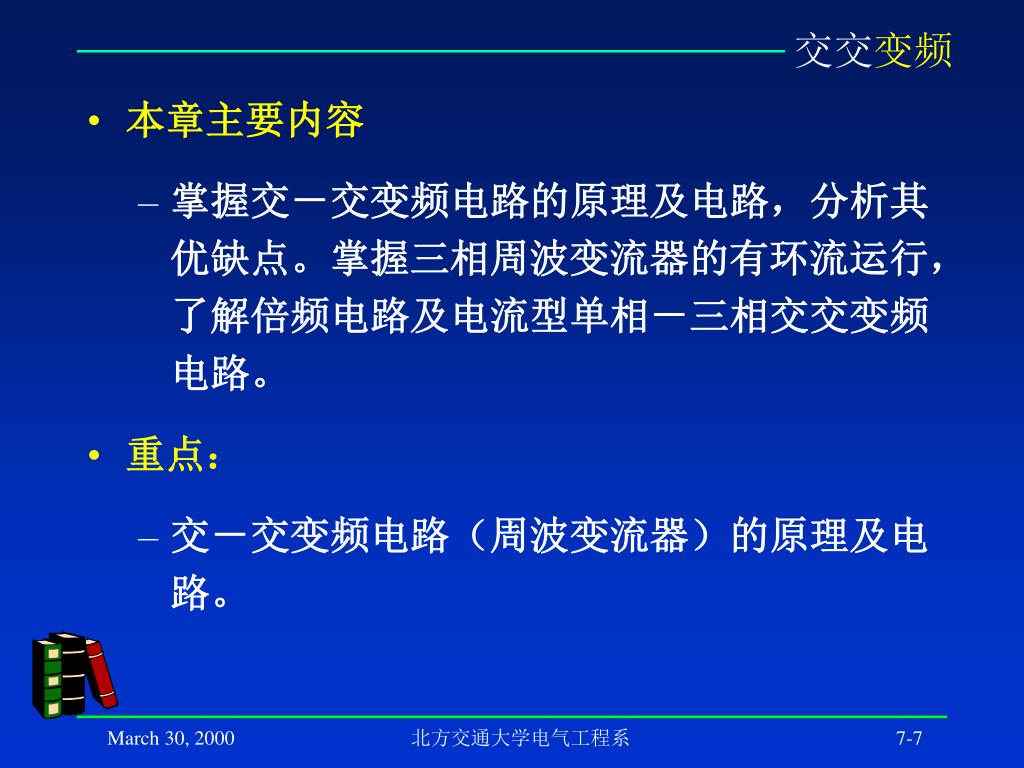 交交变频

• 本章主要内容

– 掌握交－交变频电路的原理及电路，分析其优缺点。掌握三相周波变流器的有环流运行，了解倍频电路及电流型单相－三相交交变频电路。

• 重点：

– 交－交变频电路（周波变流器）的原理及电路。

March 30, 2000

北方交通大学电气工程系

7-7